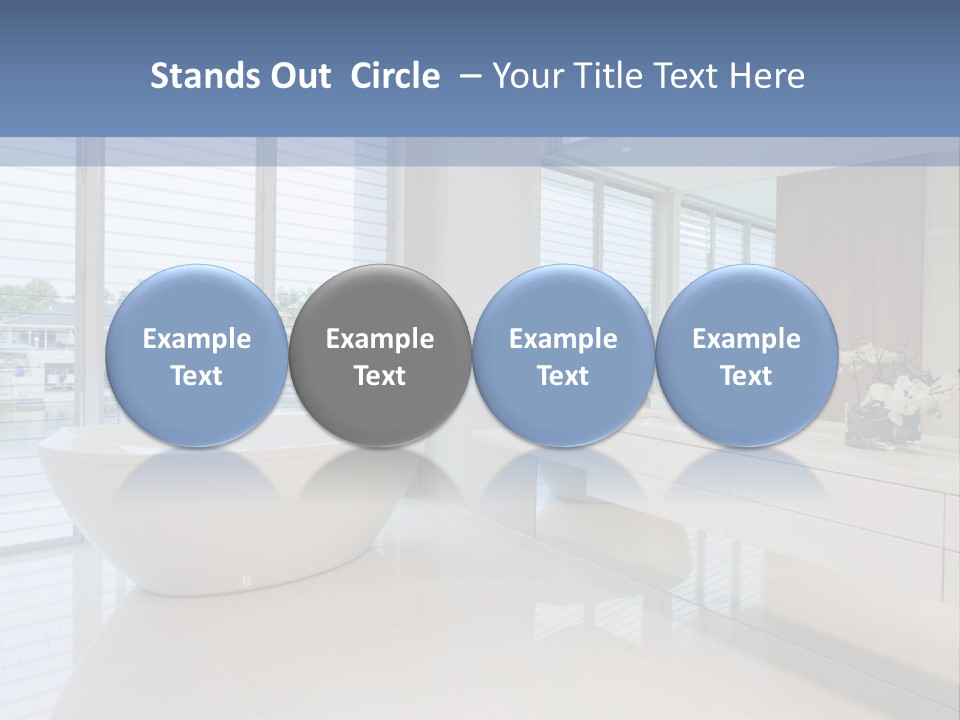 Stands Out Circle – Your Title Text Here

Example Text

Example Text

Example Text

Example Text